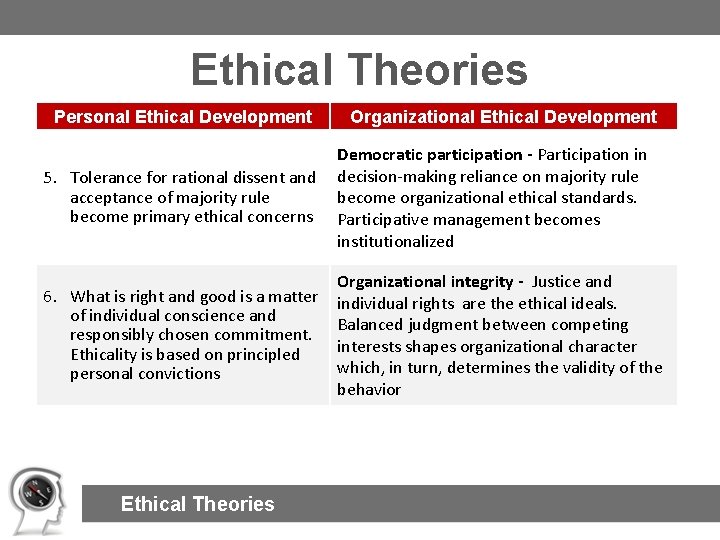 Ethical Theories

| Personal Ethical Development | Organizational Ethical Development |
|---|---|
| 5. Tolerance for rational dissent and acceptance of majority rule become primary ethical concerns | Democratic participation - Participation in decision-making reliance on majority rule become organizational ethical standards. Participative management becomes institutionalized |
| 6. What is right and good is a matter of individual conscience and responsibly chosen commitment. Ethicality is based on principled personal convictions | Organizational integrity - Justice and individual rights are the ethical ideals. Balanced judgment between competing interests shapes organizational character which, in turn, determines the validity of the behavior |

N E S W

Ethical Theories